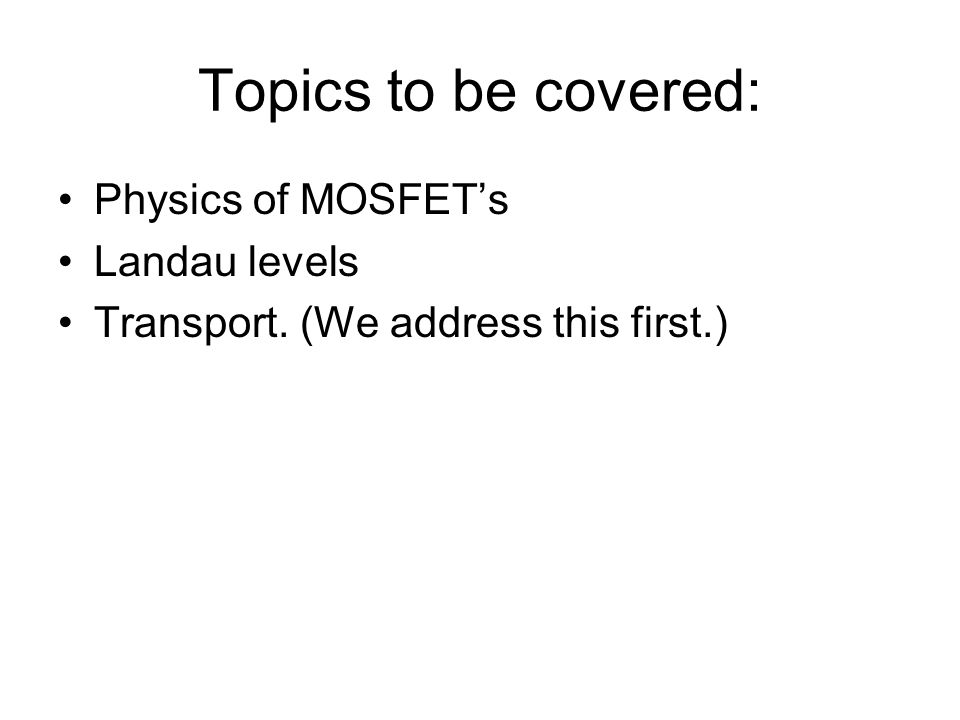 Topics to be covered:

• Physics of MOSFET’s
• Landau levels
• Transport. (We address this first.)